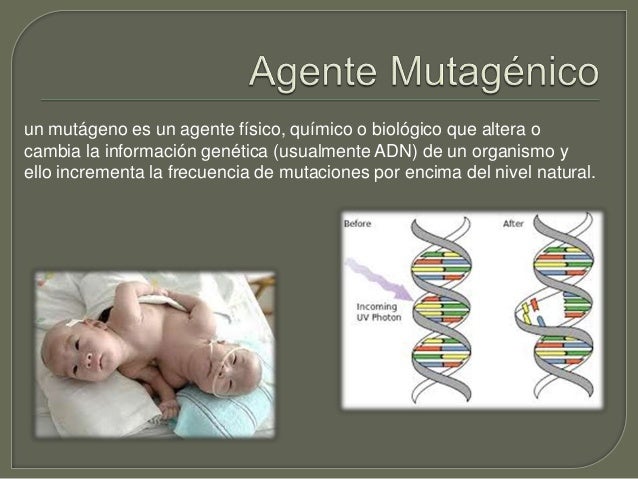 Agente Mutagénico

un mutágeno es un agente físico, químico o biológico que altera o cambia la información genética (usualmente ADN) de un organismo y ello incrementa la frecuencia de mutaciones por encima del nivel natural.

Before

After

Incoming UV Photon